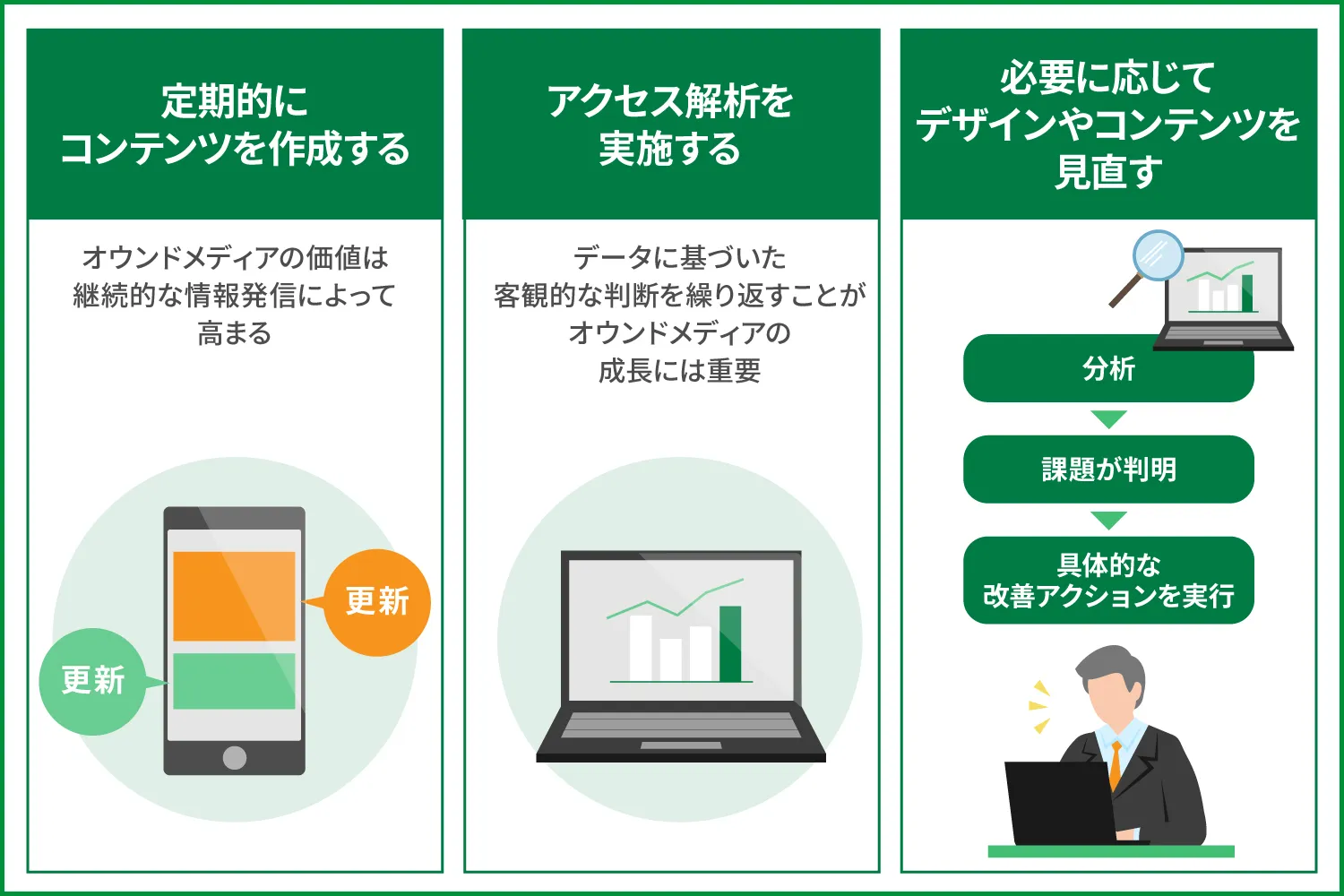 定期的に
コンテンツを作成する

オウンドメディアの価値は
継続的な情報発信によって
高まる

更新

更新

アクセス解析を
実施する

データに基づいた
客観的な判断を繰り返すことが
オウンドメディアの
成長には重要

必要に応じて
デザインやコンテンツを
見直す

分析

課題が判明

具体的な
改善アクションを実行